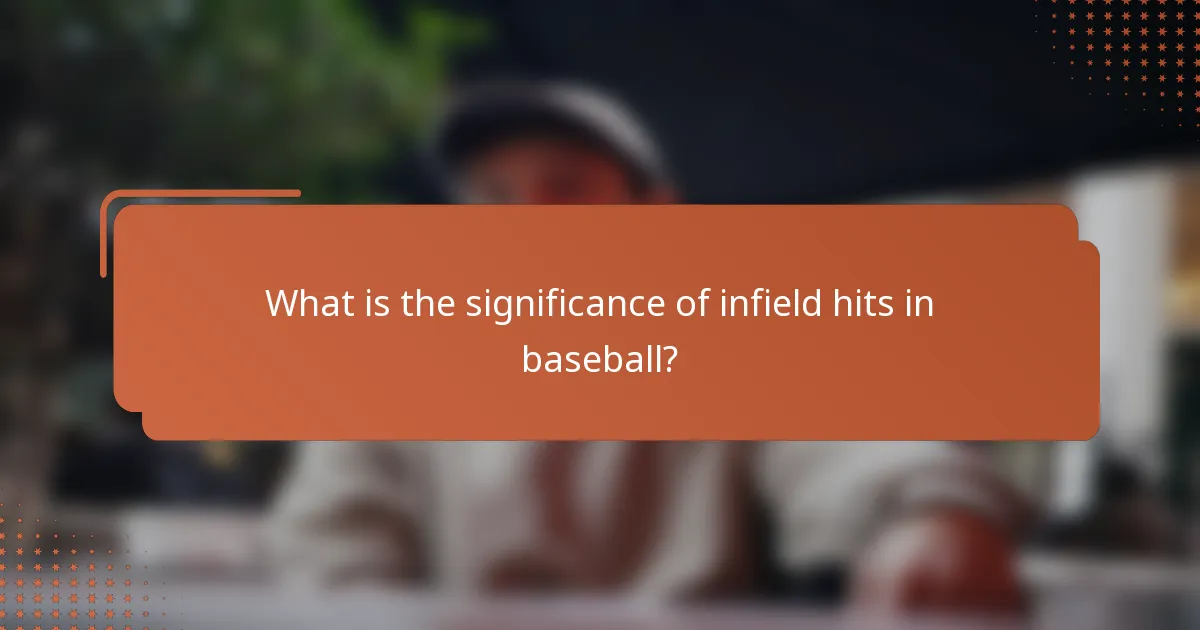 What is the significance of infield hits in baseball?